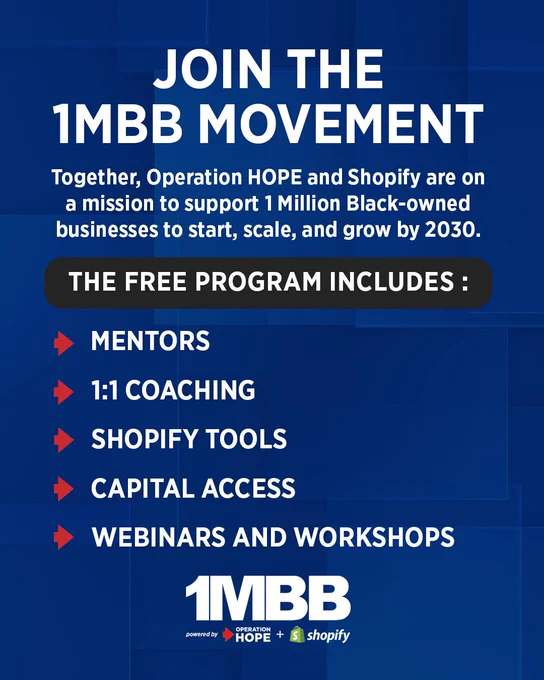 JOIN THE 1MBB MOVEMENT

Together, Operation HOPE and Shopify are on a mission to support 1 Million Black-owned businesses to start, scale, and grow by 2030.

THE FREE PROGRAM INCLUDES :

MENTORS

1:1 COACHING

SHOPIFY TOOLS

CAPITAL ACCESS

WEBINARS AND WORKSHOPS

1MBB

powered by OPERATION HOPE + shopify